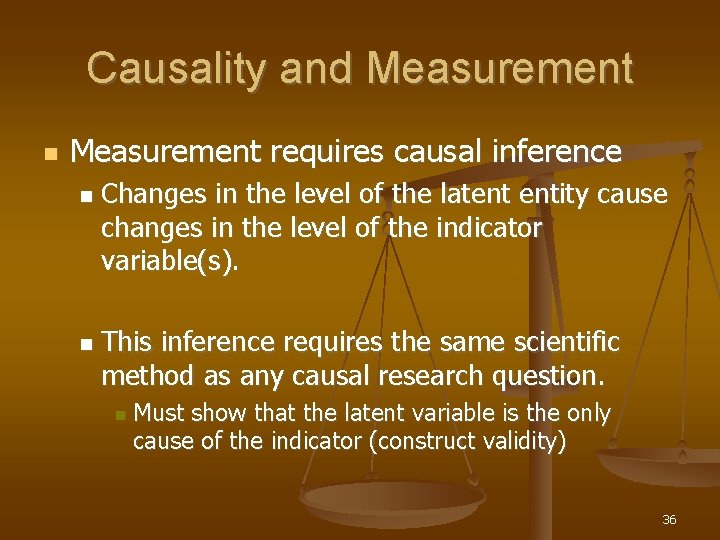 Causality and Measurement

Measurement requires causal inference

Changes in the level of the latent entity cause changes in the level of the indicator variable(s).

This inference requires the same scientific method as any causal research question.

Must show that the latent variable is the only cause of the indicator (construct validity)

36